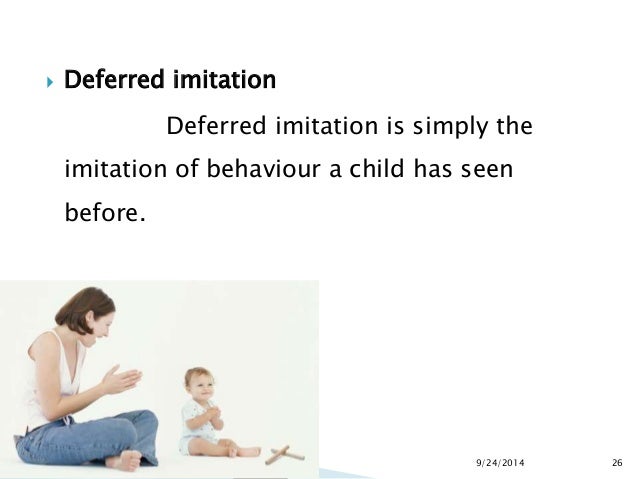 Deferred imitation

Deferred imitation is simply the imitation of behaviour a child has seen before.

9/24/2014

26